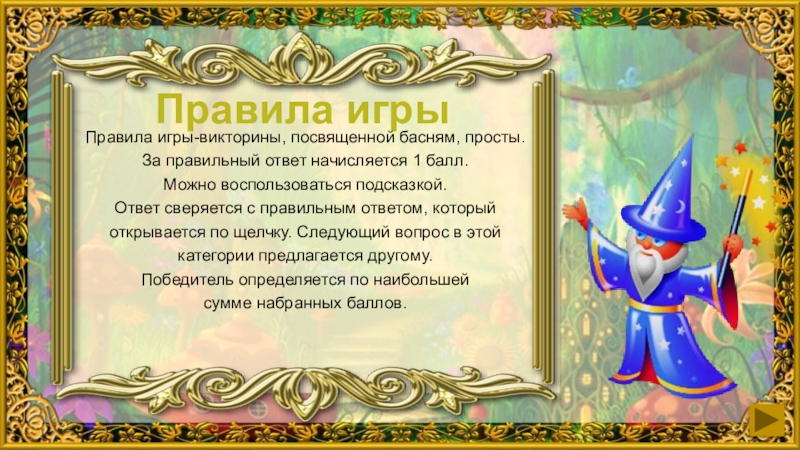 Правила игры

Правила игры-викторины, посвященной басням, просты.
За правильный ответ начисляется 1 балл.
Можно воспользоваться подсказкой.
Ответ сверяется с правильным ответом, который открывается по щелчку. Следующий вопрос в этой категории предлагается другому.
Победитель определяется по наибольшей сумме набранных баллов.